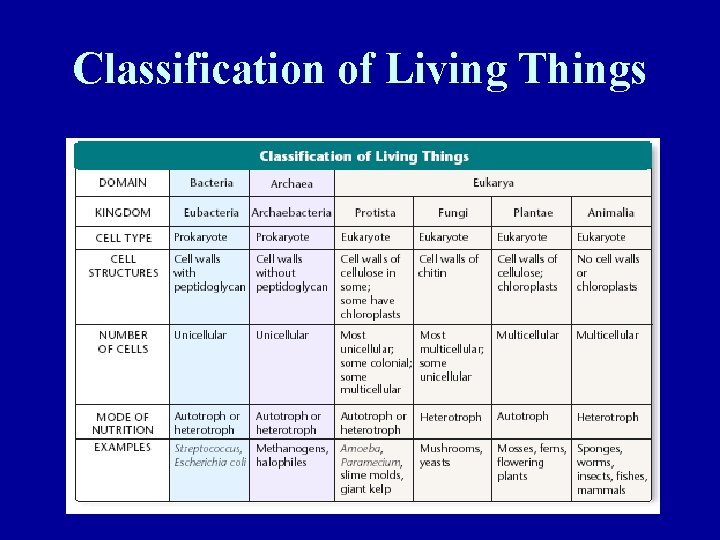 Classification of Living Things

Classification of Living Things

| DOMAIN | Bacteria | Archaea | Eukarya | | | |
|---|---|---|---|---|---|---|
| KINGDOM | Eubacteria | Archaebacteria | Protista | Fungi | Plantae | Animalia |
| CELL TYPE | Prokaryote | Prokaryote | Eukaryote | Eukaryote | Eukaryote | Eukaryote |
| CELL STRUCTURES | Cell walls with peptidoglycan | Cell walls without peptidoglycan | Cell walls of cellulose in some; some have chloroplasts | Cell walls of chitin | Cell walls of cellulose; chloroplasts | No cell walls or chloroplasts |
| NUMBER OF CELLS | Unicellular | Unicellular | Most unicellular; some colonial; some multicellular | Most multicellular; some unicellular | Multicellular | Multicellular |
| MODE OF NUTRITION | Autotroph or heterotroph | Autotroph or heterotroph | Autotroph or heterotroph | Heterotroph | Autotroph | Heterotroph |
| EXAMPLES | Streptococcus, Escherichia coli | Methanogens, halophiles | Amoeba, Paramecium, slime molds, giant kelp | Mushrooms, yeasts | Mosses, ferns, flowering plants | Sponges, worms, insects, fishes, mammals |